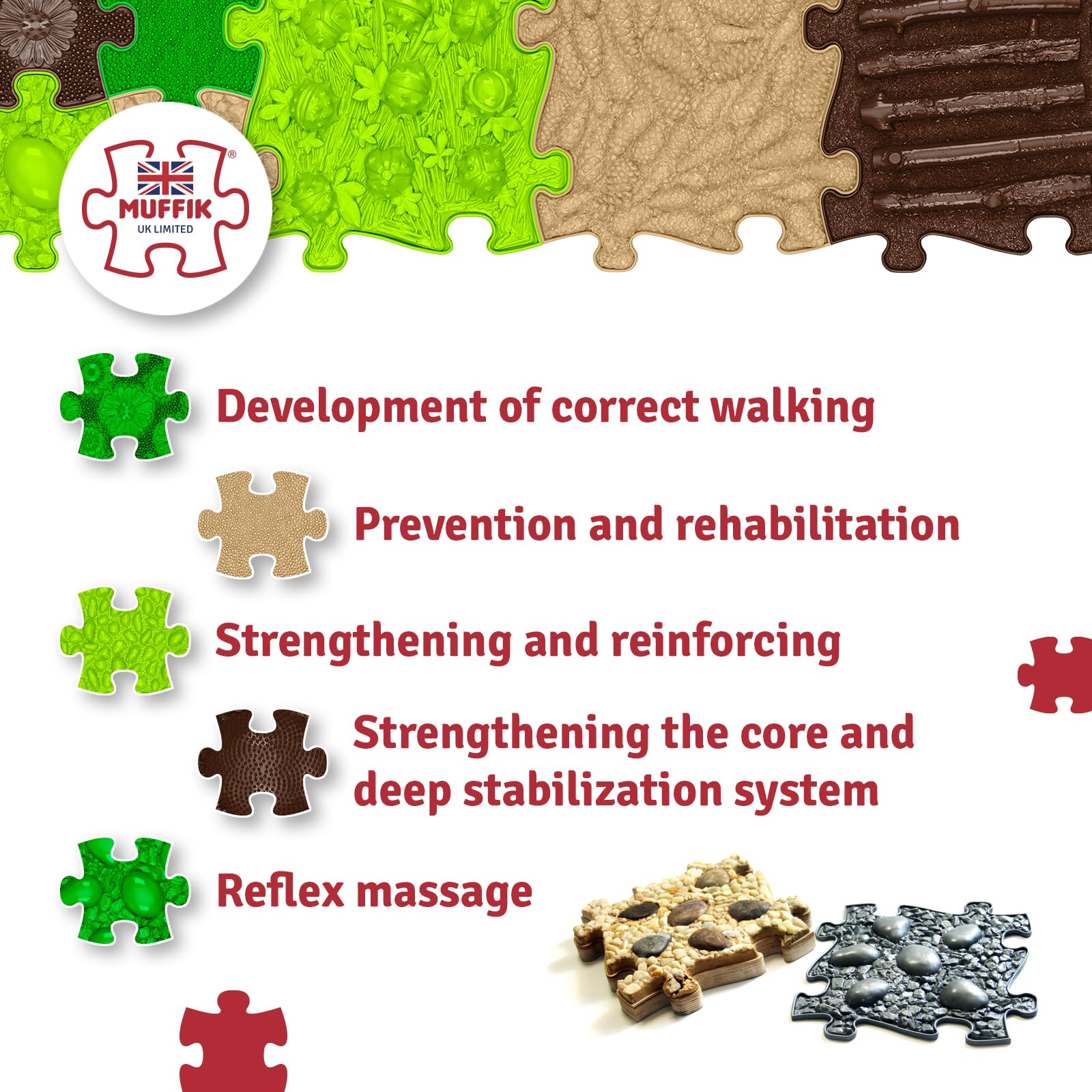 MUFFIK®
UK LIMITED

Development of correct walking

Prevention and rehabilitation

Strengthening and reinforcing

Strengthening the core and deep stabilization system

Reflex massage